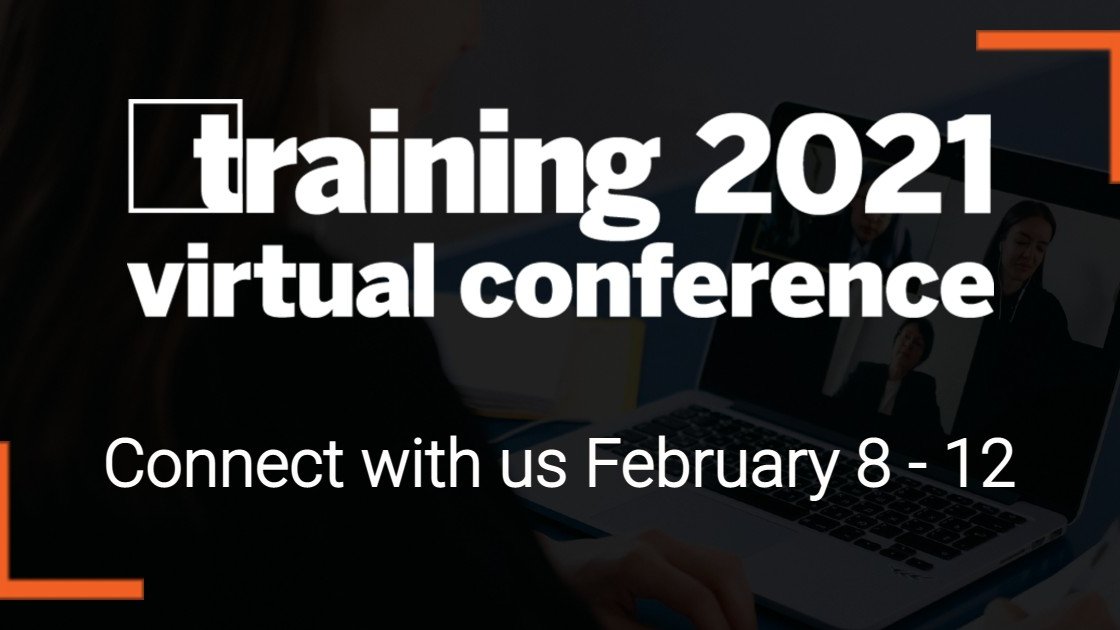 training 2021
virtual conference

Connect with us February 8 - 12